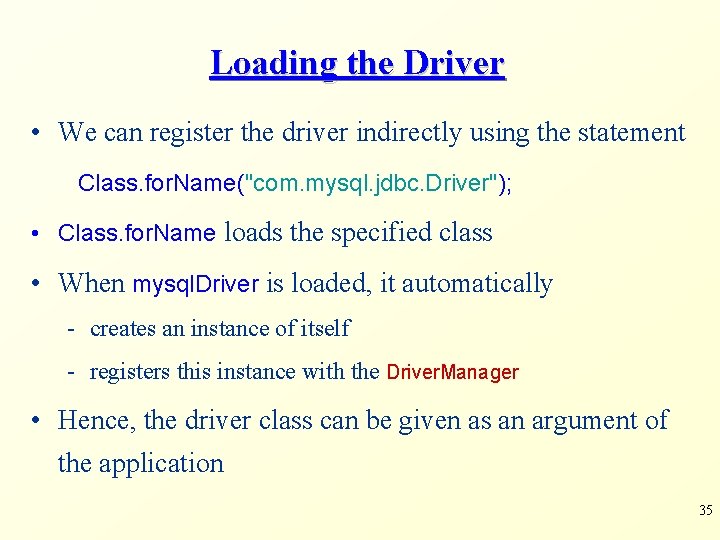 Loading the Driver

• We can register the driver indirectly using the statement

Class.forName("com.mysql.jdbc.Driver");

• Class.forName loads the specified class

• When mysqlDriver is loaded, it automatically

- creates an instance of itself

- registers this instance with the DriverManager

• Hence, the driver class can be given as an argument of the application

35